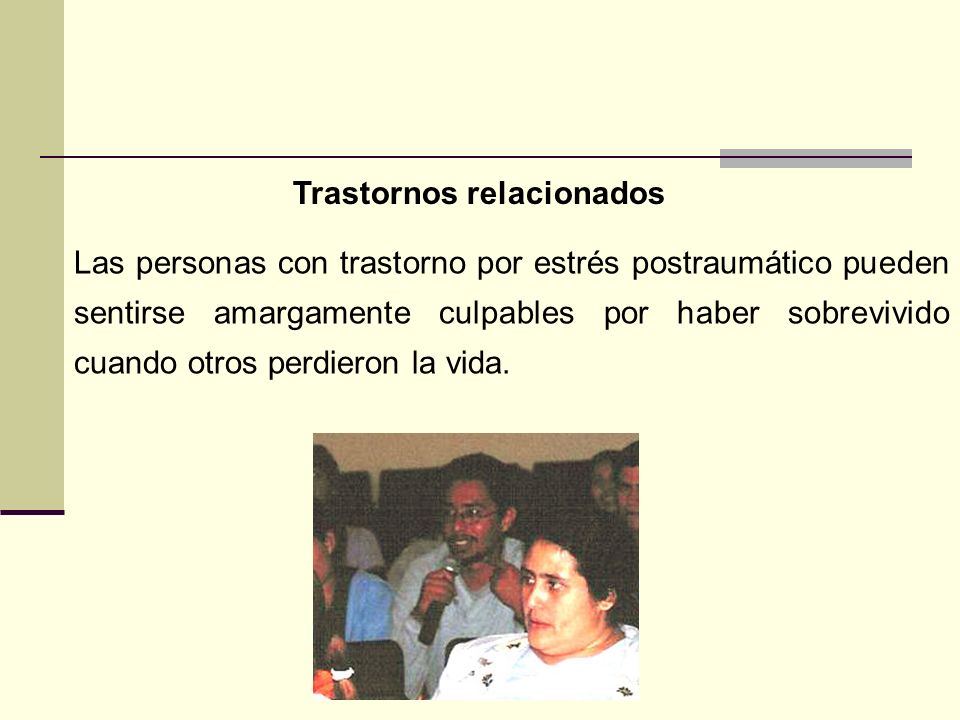 Trastornos relacionados

Las personas con trastorno por estrés postraumático pueden sentirse amargamente culpables por haber sobrevivido cuando otros perdieron la vida.